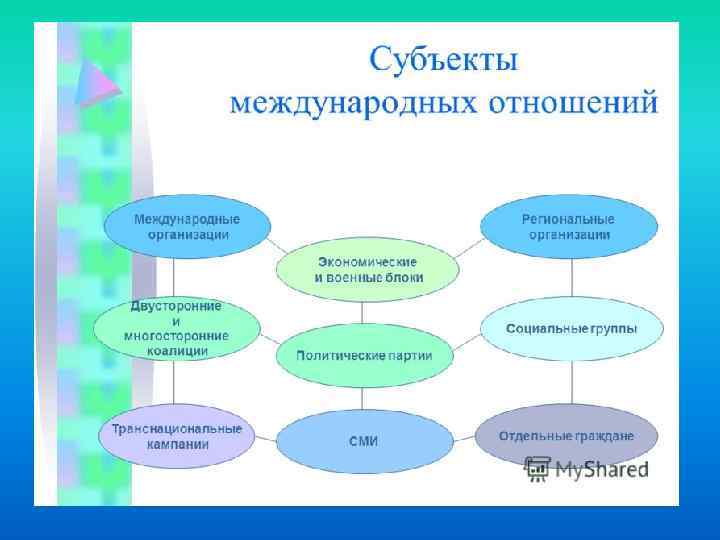 Субъекты международных отношений

Международные организации

Экономические и военные блоки

Региональные организации

Двусторонние и многосторонние коалиции

Политические партии

Социальные группы

Транснациональные кампании

СМИ

Отдельные граждане

MyShared